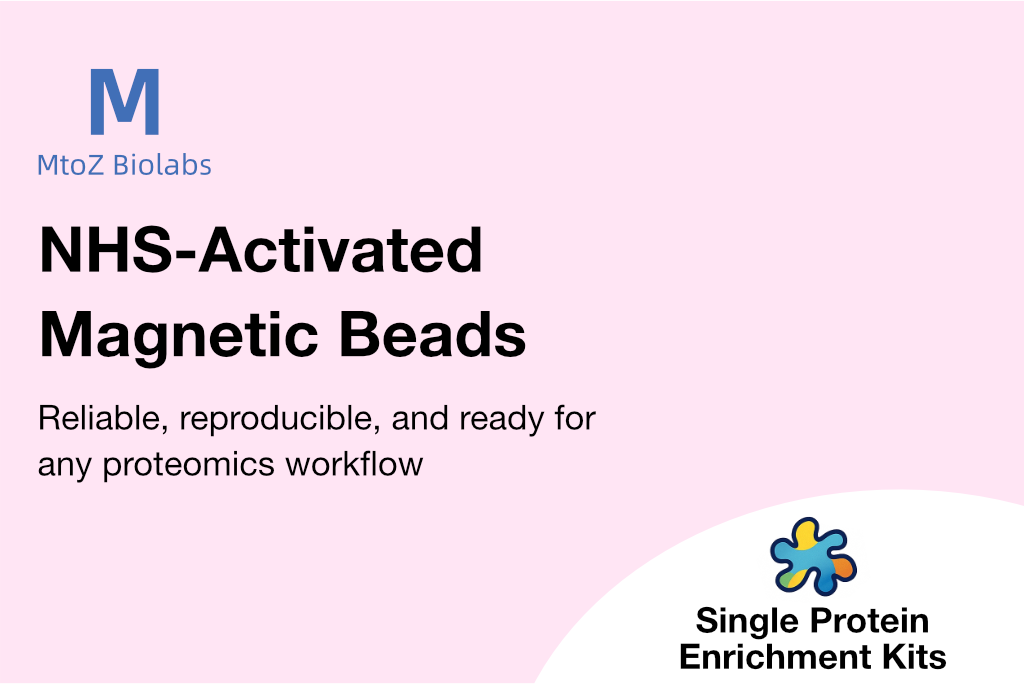 M
MtoZ Biolabs

NHS-Activated Magnetic Beads

Reliable, reproducible, and ready for any proteomics workflow

Single Protein Enrichment Kits